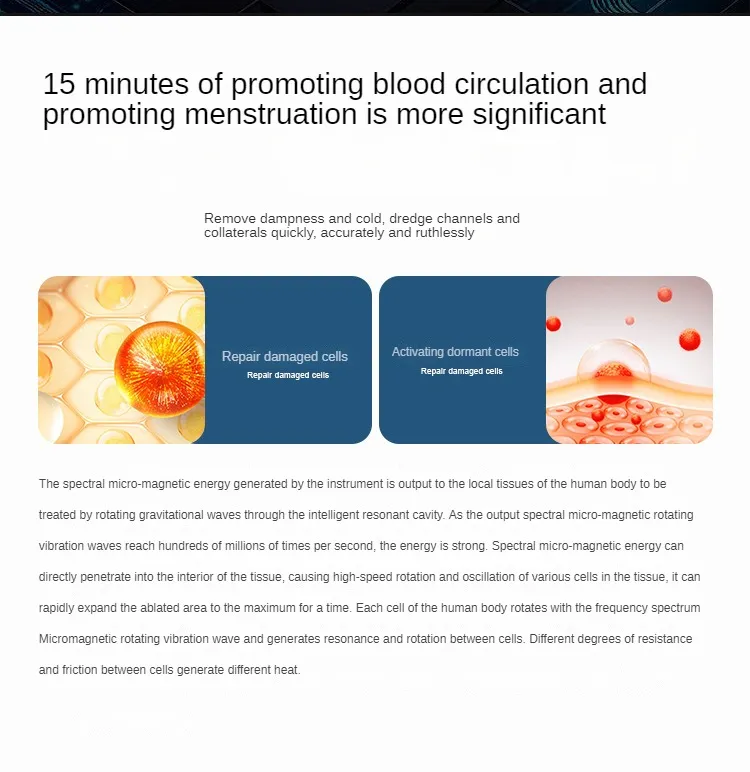 15 minutes of promoting blood circulation and promoting menstruation is more significant

Remove dampness and cold, dredge channels and collaterals quickly, accurately and ruthlessly

Repair damaged cells
Repair damaged cells

Activating dormant cells
Repair damaged cells

The spectral micro-magnetic energy generated by the instrument is output to the local tissues of the human body to be treated by rotating gravitational waves through the intelligent resonant cavity. As the output spectral micro-magnetic rotating vibration waves reach hundreds of millions of times per second, the energy is strong. Spectral micro-magnetic energy can directly penetrate into the interior of the tissue, causing high-speed rotation and oscillation of various cells in the tissue, it can rapidly expand the ablated area to the maximum for a time. Each cell of the human body rotates with the frequency spectrum Micromagnetic rotating vibration wave and generates resonance and rotation between cells. Different degrees of resistance and friction between cells generate different heat.